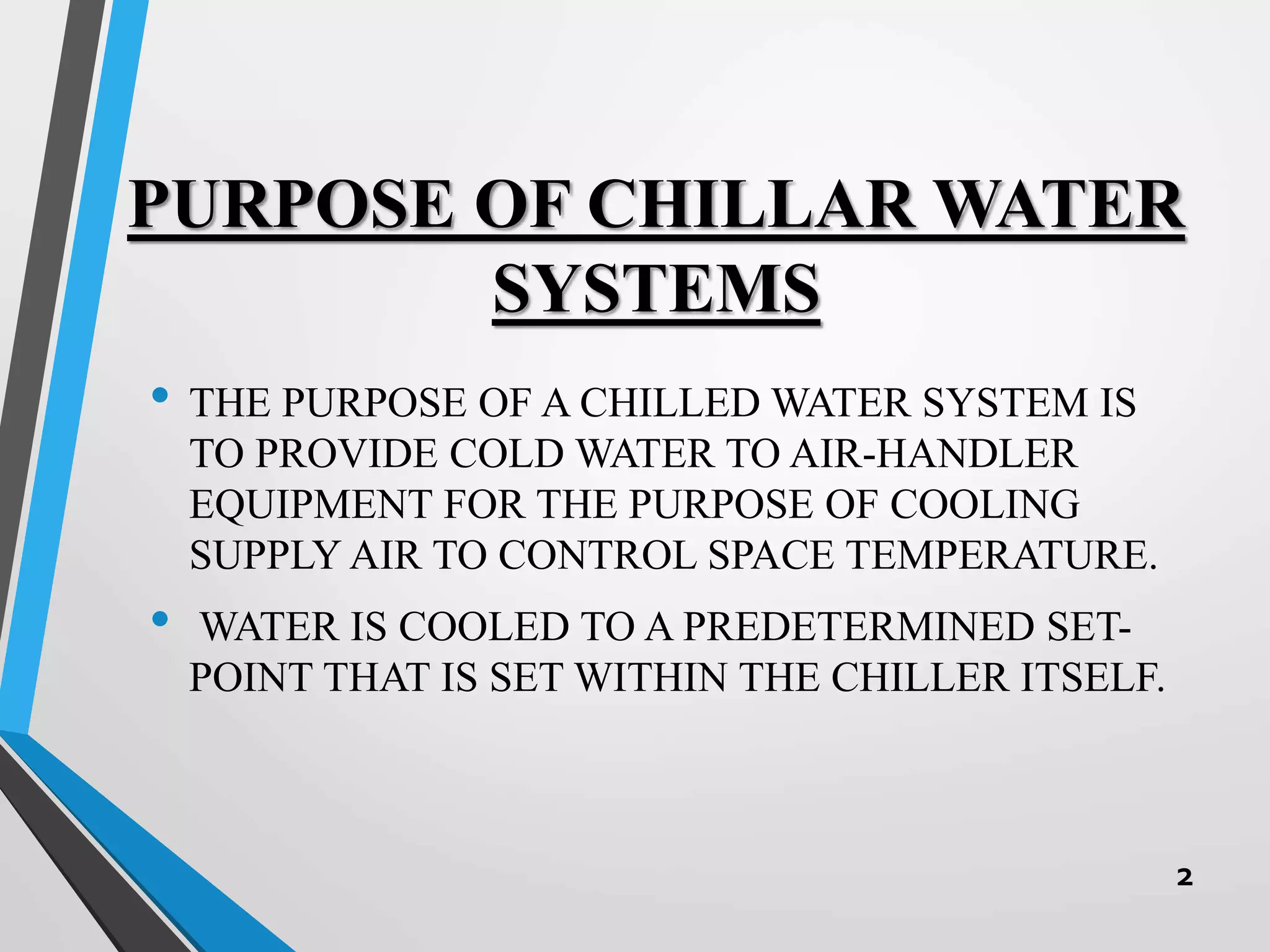 PURPOSE OF CHILLAR WATER SYSTEMS

• THE PURPOSE OF A CHILLED WATER SYSTEM IS TO PROVIDE COLD WATER TO AIR-HANDLER EQUIPMENT FOR THE PURPOSE OF COOLING SUPPLY AIR TO CONTROL SPACE TEMPERATURE.

• WATER IS COOLED TO A PREDETERMINED SET-POINT THAT IS SET WITHIN THE CHILLER ITSELF.

2